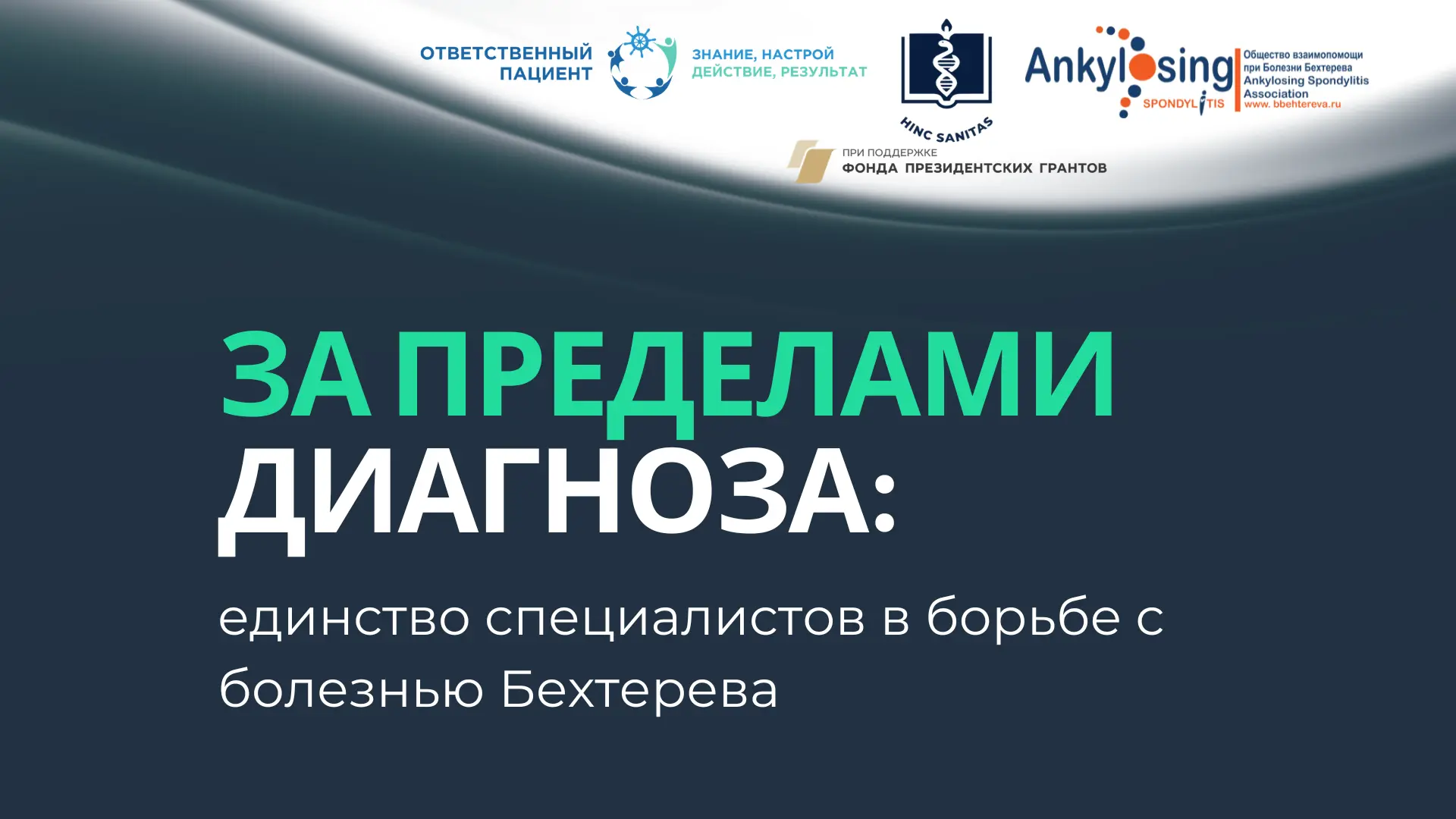 ОТВЕТСТВЕННЫЙ ПАЦИЕНТ

ЗНАНИЕ, НАСТРОЙ ДЕЙСТВИЕ, РЕЗУЛЬТАТ

HINC SANITAS

Ankylosing SPONDYLITIS

Общество взаимопомощи при Болезни Бехтерева Ankylosing Spondylitis Association www. bbehtereva.ru

ПРИ ПОДДЕРЖКЕ ФОНДА ПРЕЗИДЕНТСКИХ ГРАНТОВ

ЗА ПРЕДЕЛАМИ ДИАГНОЗА:

единство специалистов в борьбе с болезнью Бехтерева